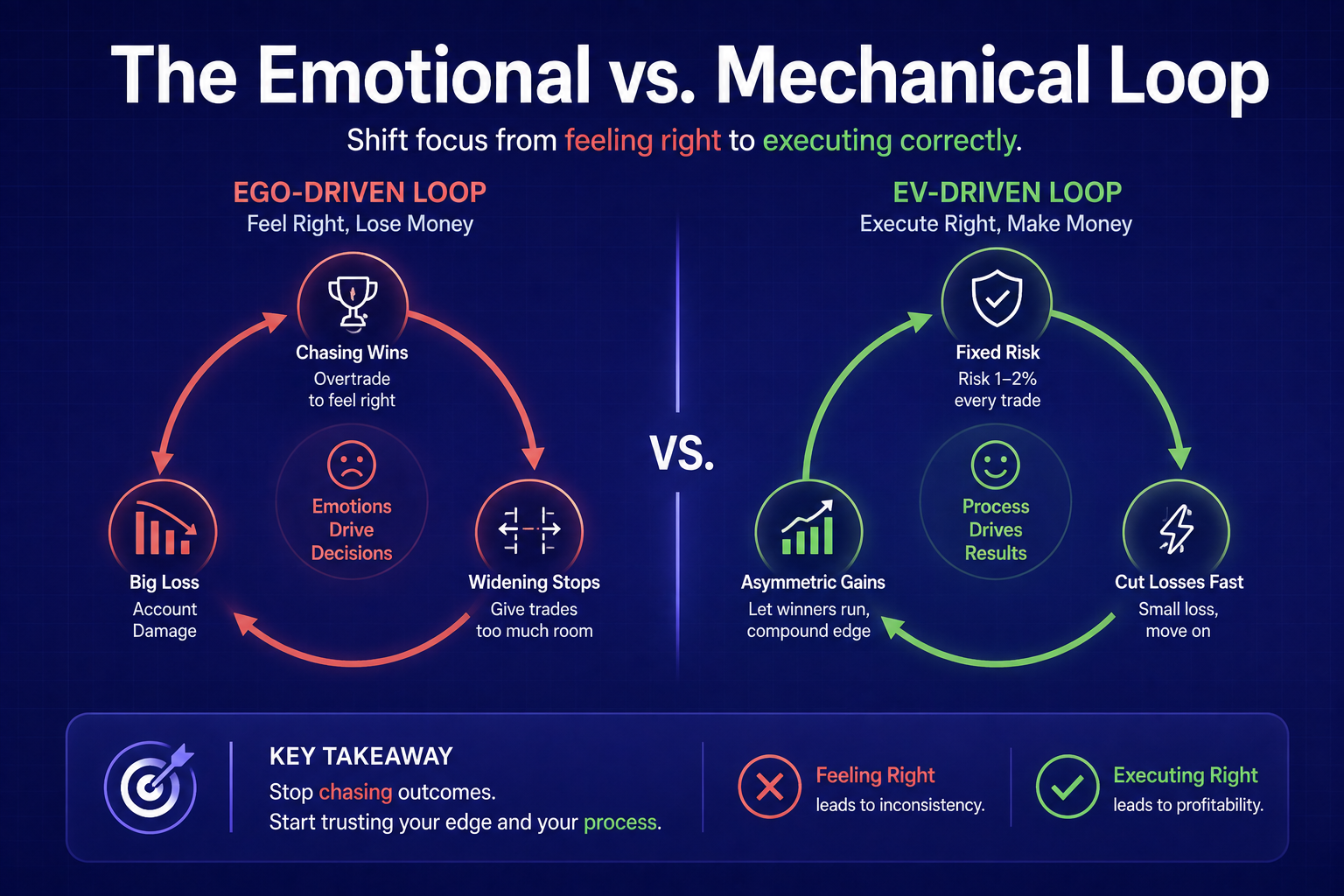 The Emotional vs. Mechanical Loop

Shift focus from feeling right to executing correctly.

EGO-DRIVEN LOOP
Feel Right, Lose Money

Chasing Wins
Overtrade to feel right

Emotions Drive Decisions

Widening Stops
Give trades too much room

Big Loss
Account Damage

VS.

EV-DRIVEN LOOP
Execute Right, Make Money

Fixed Risk
Risk 1–2% every trade

Process Drives Results

Cut Losses Fast
Small loss, move on

Asymmetric Gains
Let winners run, compound edge

KEY TAKEAWAY
Stop chasing outcomes.
Start trusting your edge and your process.

Feeling Right
leads to inconsistency.

Executing Right
leads to profitability.